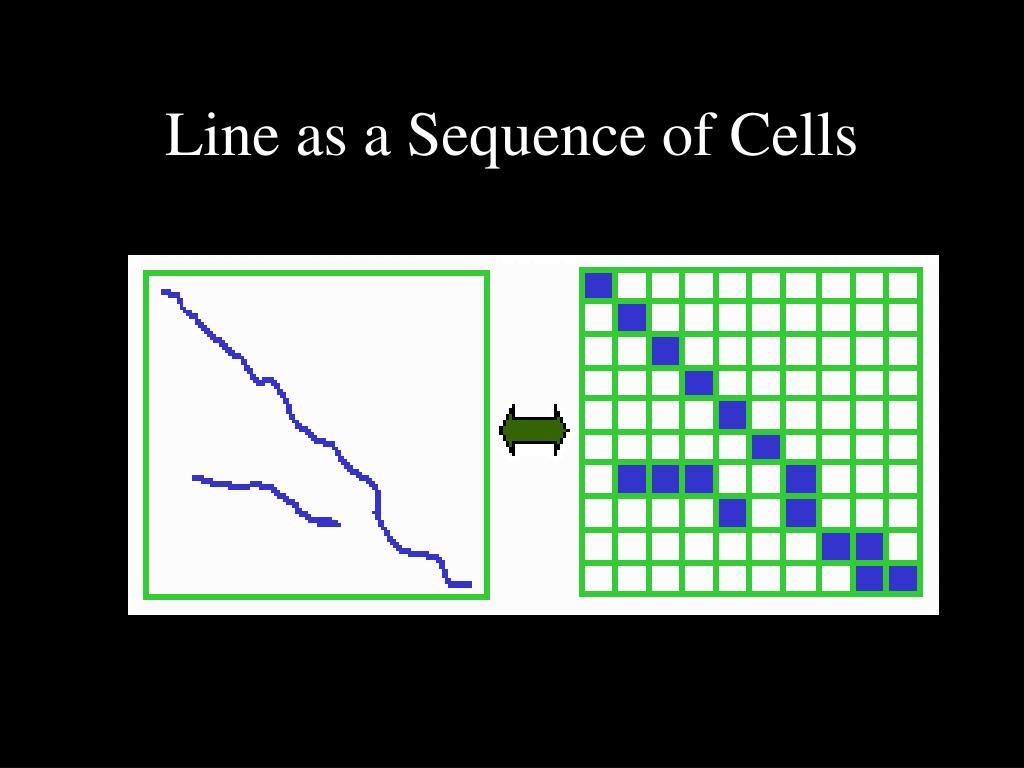 Line as a Sequence of Cells